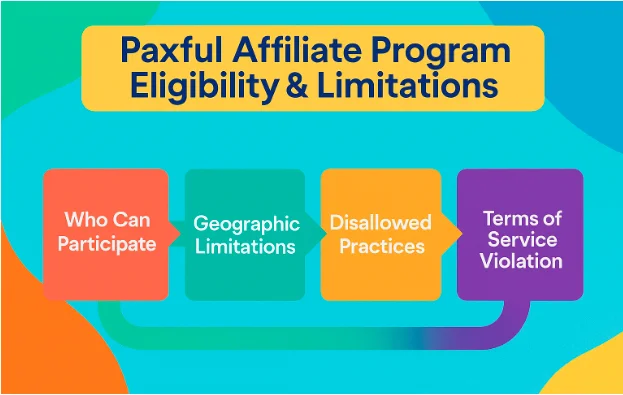 Paxful Affiliate Program Eligibility & Limitations

Who Can Participate

Geographic Limitations

Disallowed Practices

Terms of Service Violation